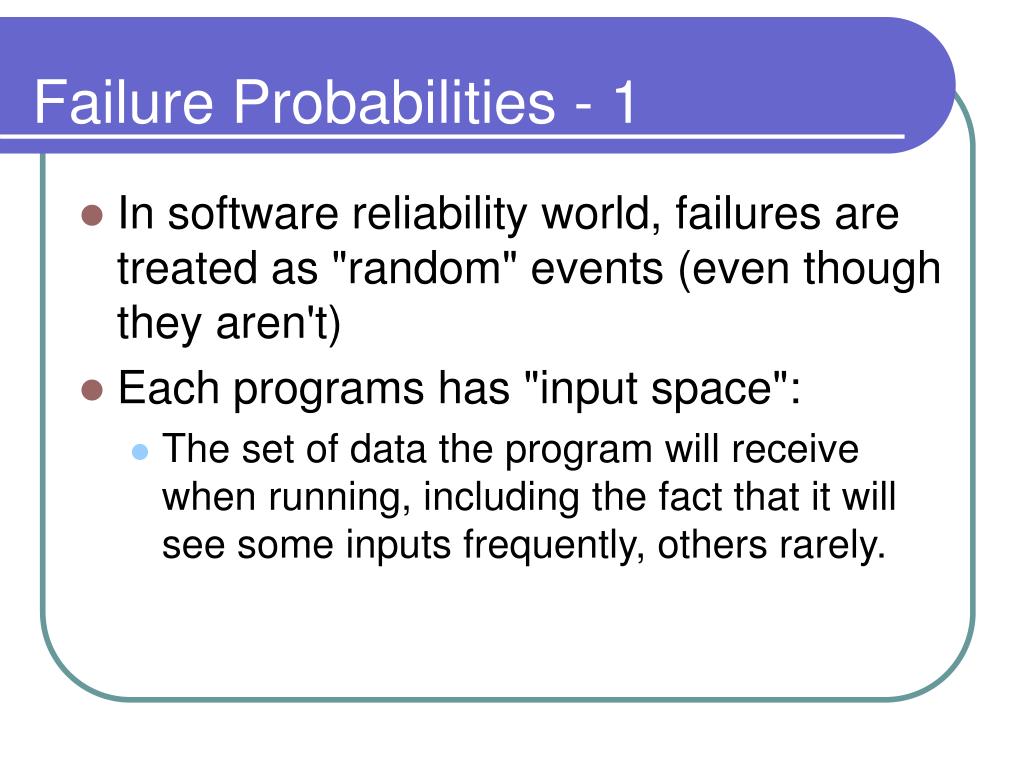 Failure Probabilities - 1

In software reliability world, failures are treated as "random" events (even though they aren't)

Each programs has "input space":

The set of data the program will receive when running, including the fact that it will see some inputs frequently, others rarely.